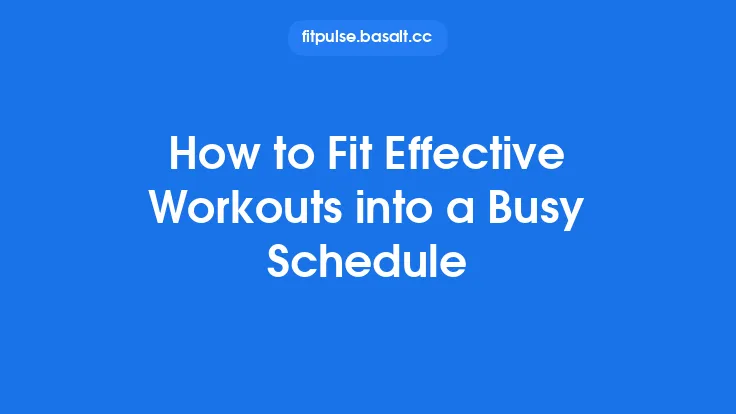 fitpulse.basalt.cc

How to Fit Effective Workouts into a Busy Schedule